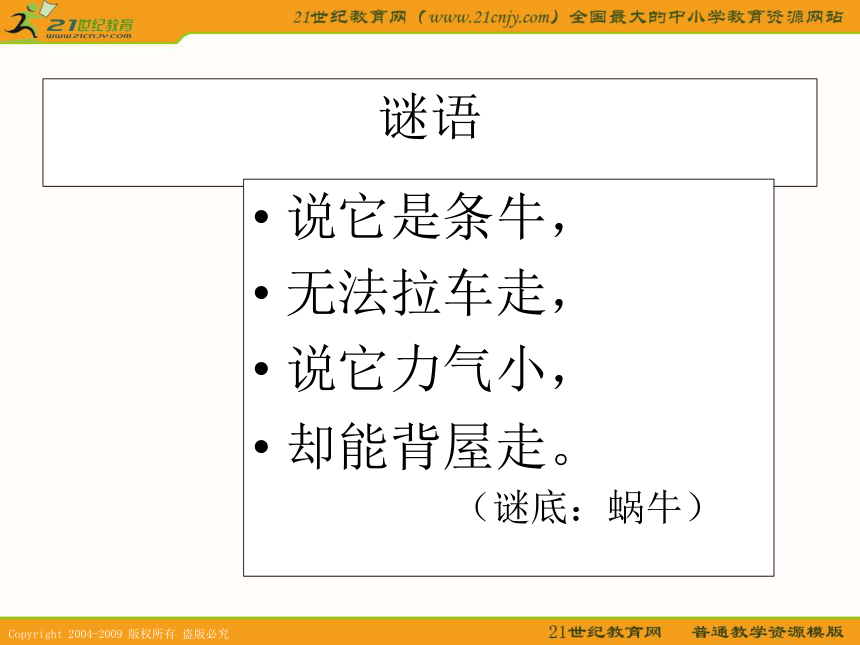 21世纪教育
www.21cnjy.com

21世纪教育网（www.21cnjy.com）全国最大的中小学教育资源网站

谜语

• 说它是条牛，
• 无法拉车走，
• 说它力气小，
• 却能背屋走。
（谜底：蜗牛）

Copyright 2004-2009 版权所有 盗版必究

21世纪教育网 普通教学资源模版